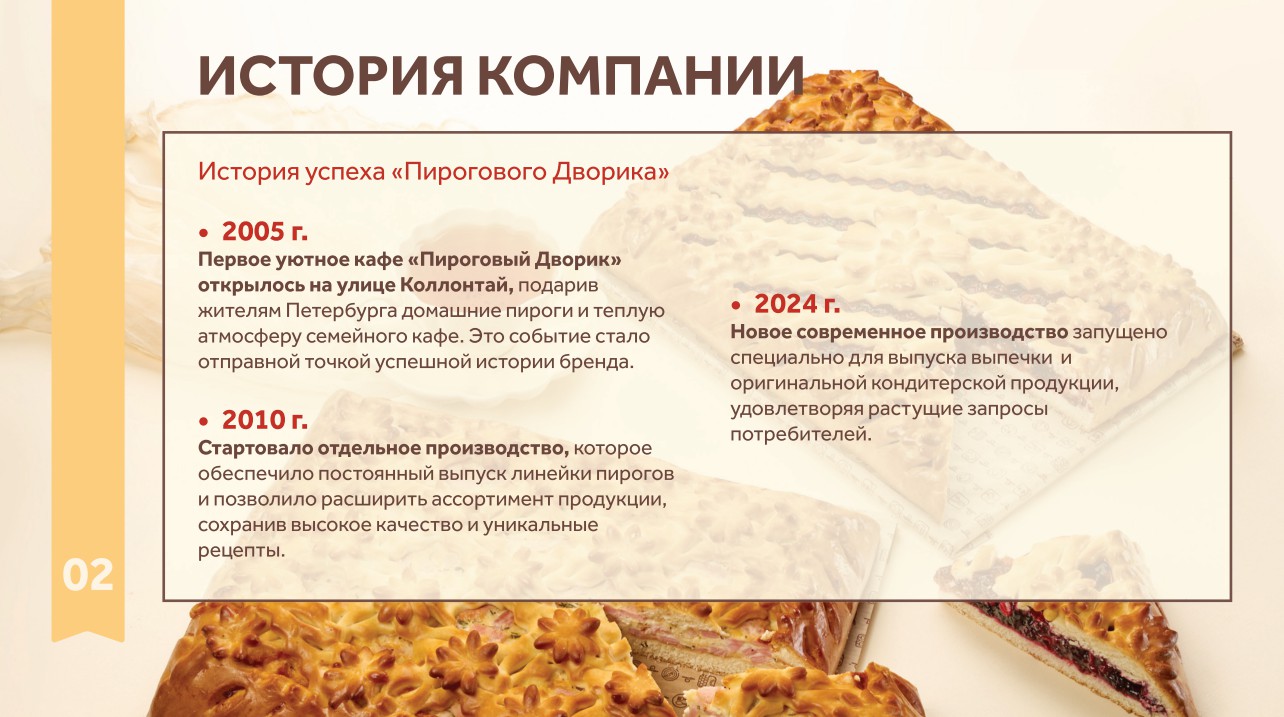 ИСТОРИЯ КОМПАНИИ

История успеха «Пирогового Дворика»

• 2005 г.
Первое уютное кафе «Пироговый Дворик» открылось на улице Коллонтай, подарив жителям Петербурга домашние пироги и теплую атмосферу семейного кафе. Это событие стало отправной точкой успешной истории бренда.

• 2010 г.
Стартовало отдельное производство, которое обеспечило постоянный выпуск линейки пирогов и позволило расширить ассортимент продукции, сохранив высокое качество и уникальные рецепты.

• 2024 г.
Новое современное производство запущено специально для выпуска выпечки и оригинальной кондитерской продукции, удовлетворяя растущие запросы потребителей.

02